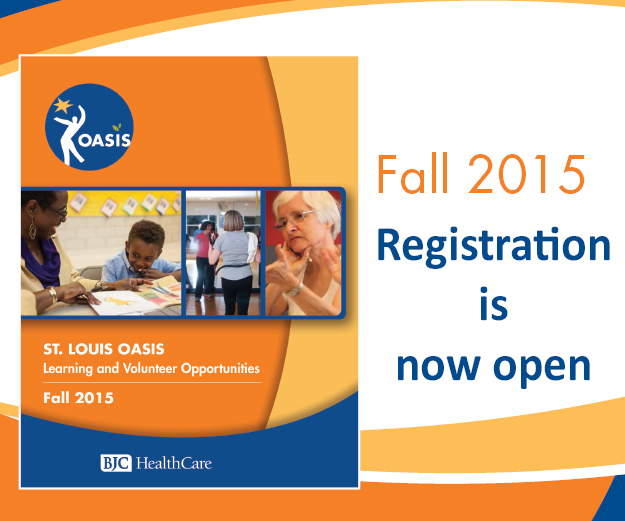 OASIS

ST. LOUIS OASIS
Learning and Volunteer Opportunities
Fall 2015

BJC HealthCare

Fall 2015
Registration is now open